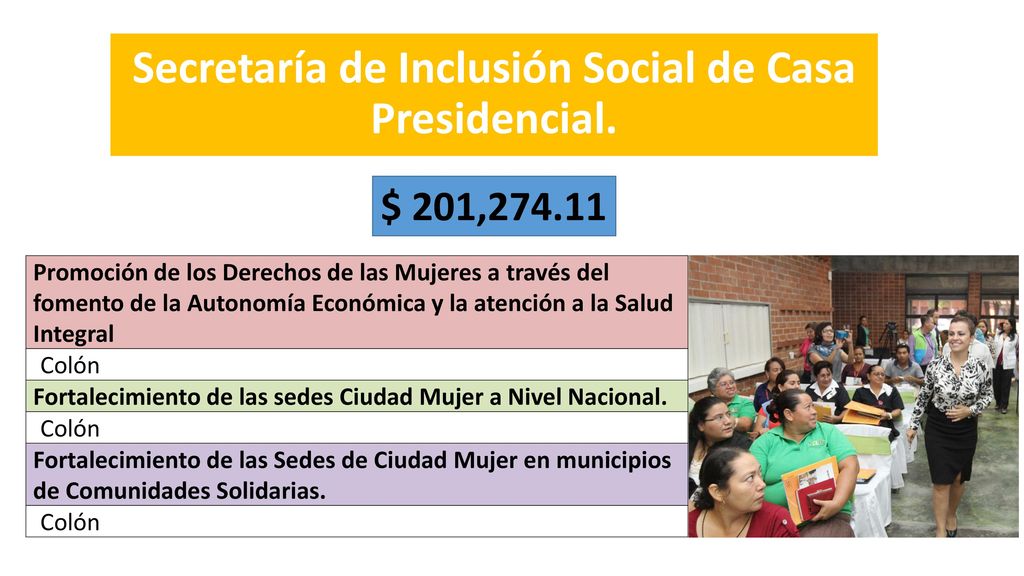 Secretaría de Inclusión Social de Casa Presidencial.

$ 201,274.11

| Promoción de los Derechos de las Mujeres a través del fomento de la Autonomía Económica y la atención a la Salud Integral |
|---|
| Colón |
| Fortalecimiento de las sedes Ciudad Mujer a Nivel Nacional. |
| Colón |
| Fortalecimiento de las Sedes de Ciudad Mujer en municipios de Comunidades Solidarias. |
| Colón |